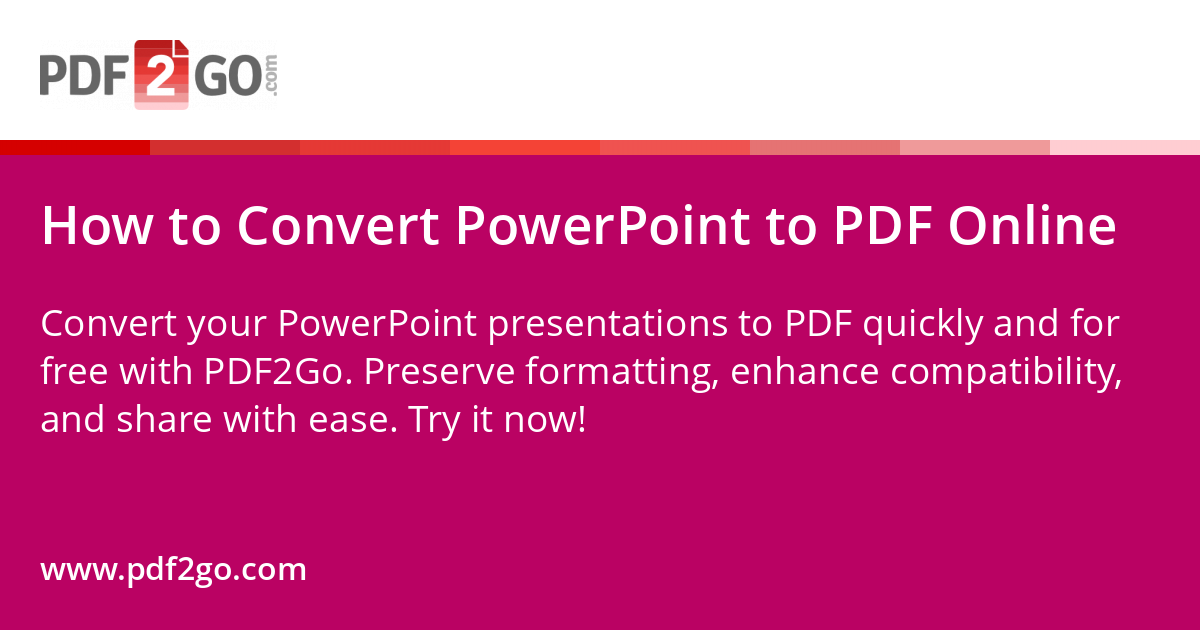 PDF2GO.com

How to Convert PowerPoint to PDF Online

Convert your PowerPoint presentations to PDF quickly and for free with PDF2Go. Preserve formatting, enhance compatibility, and share with ease. Try it now!

www.pdf2go.com